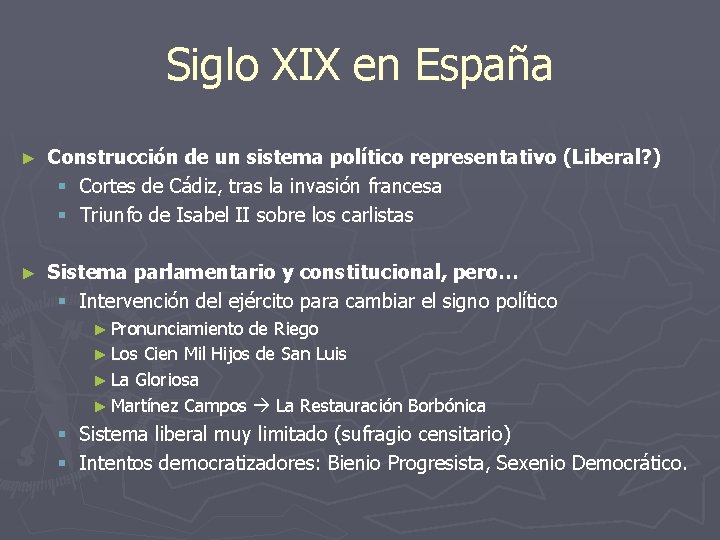 Siglo XIX en España

► Construcción de un sistema político representativo (Liberal?)
▪ Cortes de Cádiz, tras la invasión francesa
▪ Triunfo de Isabel II sobre los carlistas

► Sistema parlamentario y constitucional, pero…
▪ Intervención del ejército para cambiar el signo político
► Pronunciamiento de Riego
► Los Cien Mil Hijos de San Luis
► La Gloriosa
► Martínez Campos → La Restauración Borbónica
▪ Sistema liberal muy limitado (sufragio censitario)
▪ Intentos democratizadores: Bienio Progresista, Sexenio Democrático.